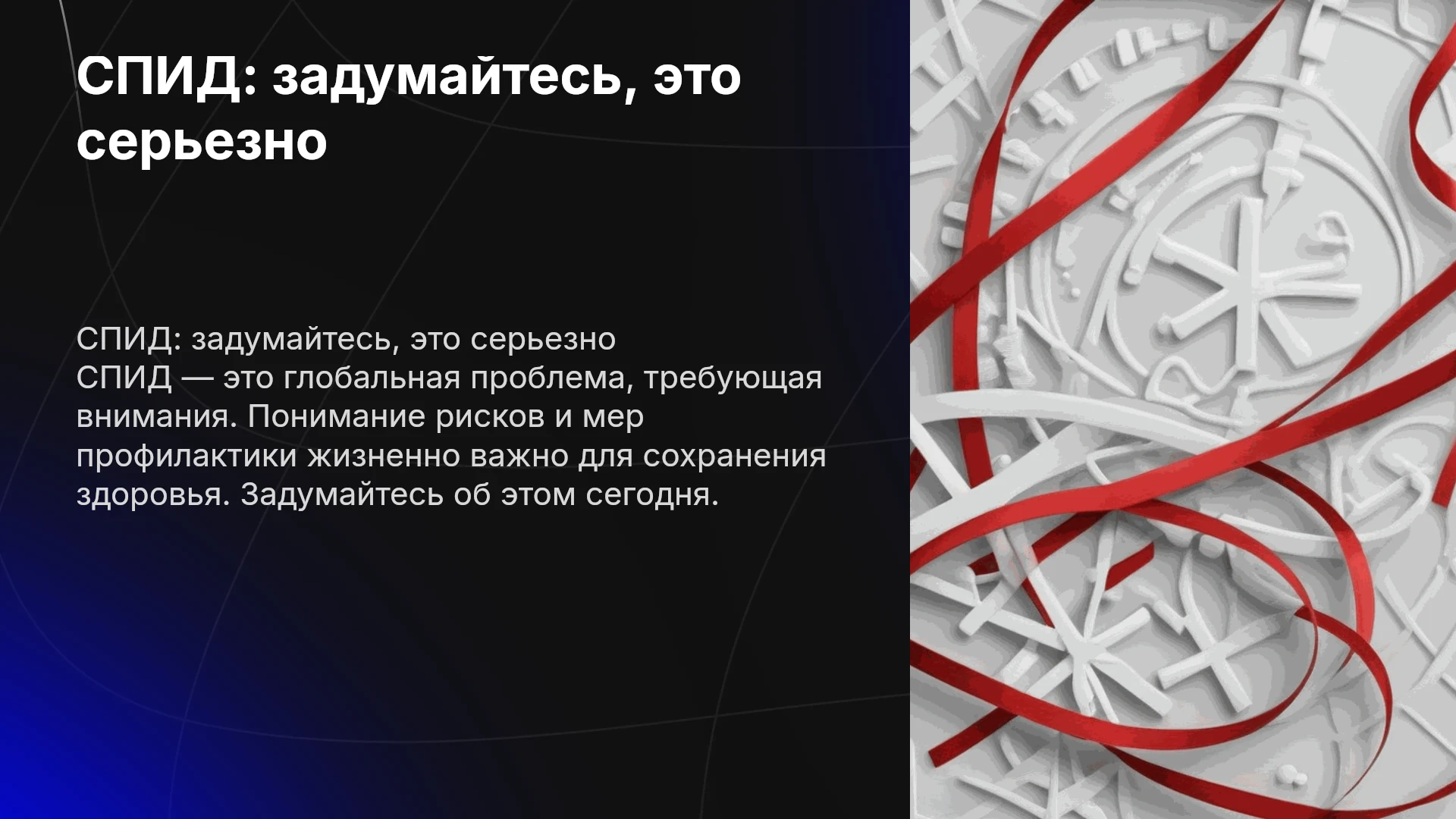 СПИД: задумайтесь, это серьезно

СПИД: задумайтесь, это серьезно

СПИД — это глобальная проблема, требующая внимания. Понимание рисков и мер профилактики жизненно важно для сохранения здоровья. Задумайтесь об этом сегодня.